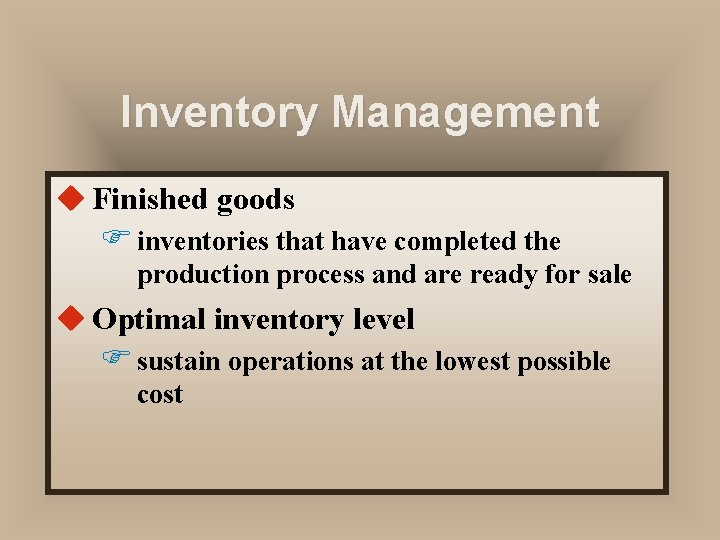 Inventory Management

Finished goods

inventories that have completed the production process and are ready for sale

Optimal inventory level

sustain operations at the lowest possible cost